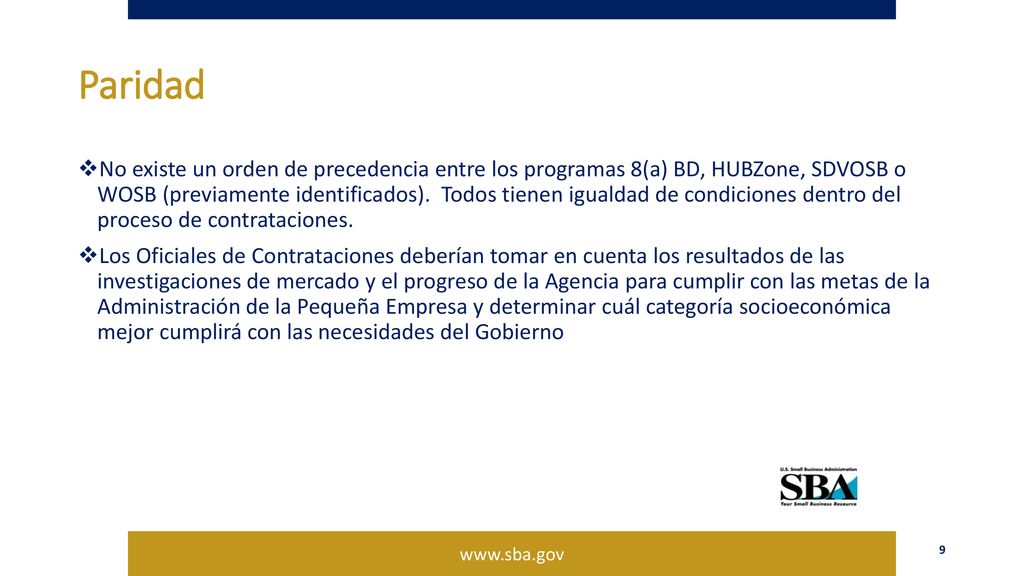 Paridad

❖No existe un orden de precedencia entre los programas 8(a) BD, HUBZone, SDVOSB o WOSB (previamente identificados). Todos tienen igualdad de condiciones dentro del proceso de contrataciones.

❖Los Oficiales de Contrataciones deberían tomar en cuenta los resultados de las investigaciones de mercado y el progreso de la Agencia para cumplir con las metas de la Administración de la Pequeña Empresa y determinar cuál categoría socioeconómica mejor cumplirá con las necesidades del Gobierno

U.S. Small Business Administration
SBA
Your Small Business Resource

www.sba.gov

9